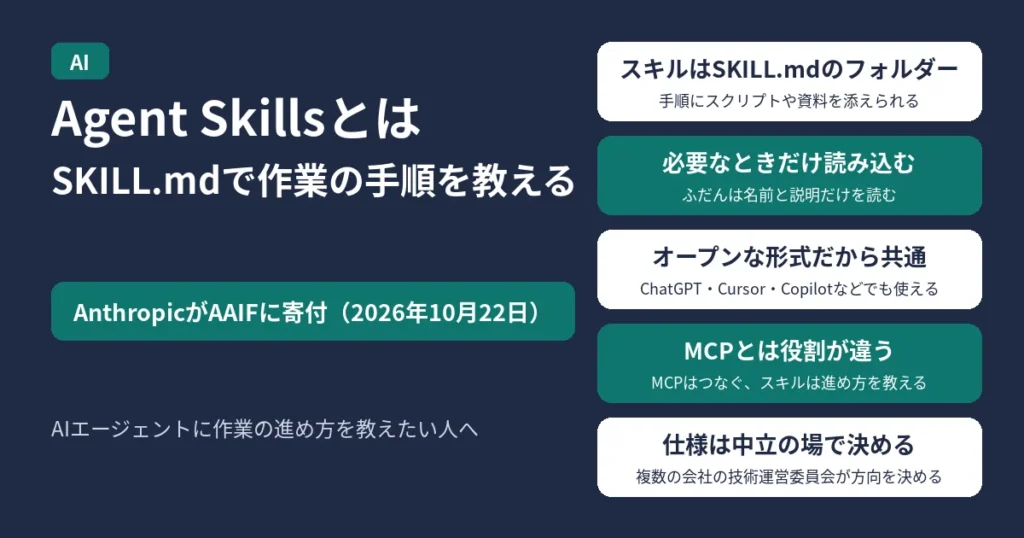 AI

Agent Skillsとは

SKILL.mdで作業の手順を教える

AnthropicがAAIFに寄付（2026年10月22日）

AIエージェントに作業の進め方を教えたい人へ

スキルはSKILL.mdのフォルダー

手順にスクリプトや資料を添えられる

必要なときだけ読み込む

ふだんは名前と説明だけを読む

オープンな形式だから共通

ChatGPT・Cursor・Copilotなどでも使える

MCPとは役割が違う

MCPはつなぐ、スキルは進め方を教える

仕様は中立の場で決める

複数の会社の技術運営委員会が方向を決める